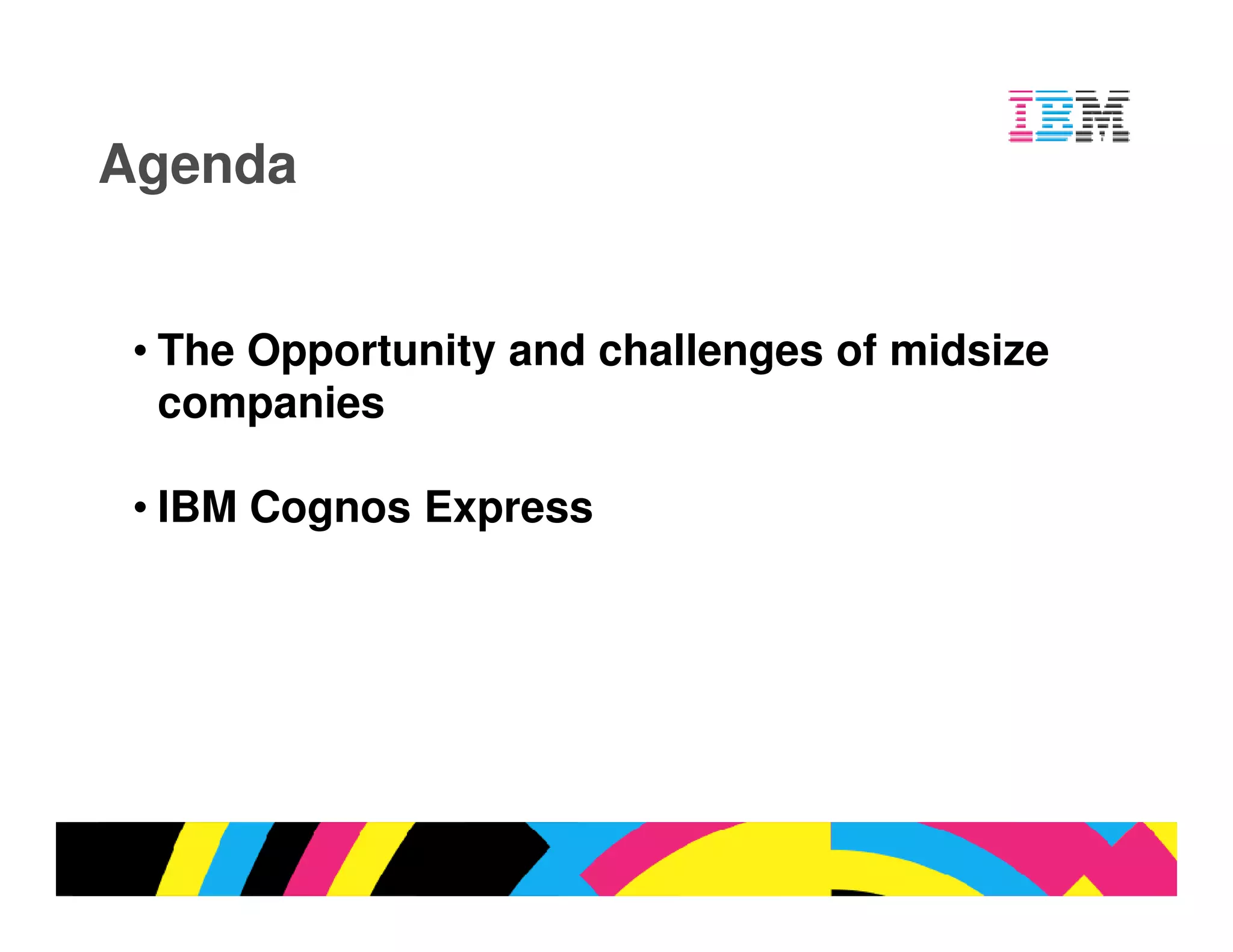 IBM

Agenda

• The Opportunity and challenges of midsize companies

• IBM Cognos Express